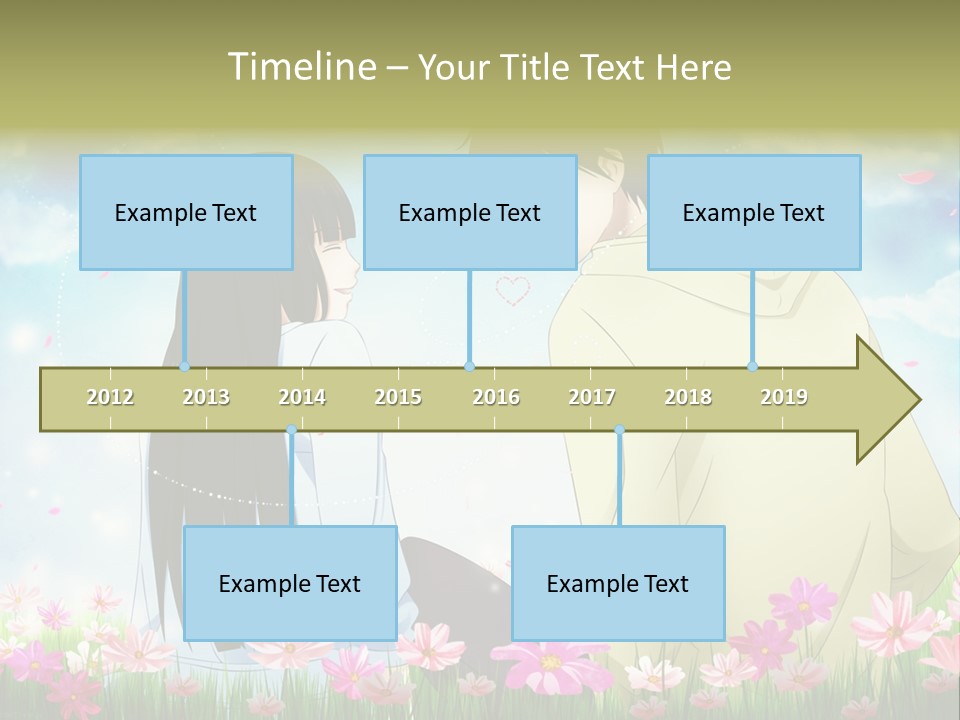 Timeline – Your Title Text Here

Example Text

Example Text

Example Text

2012 2013 2014 2015 2016 2017 2018 2019

Example Text

Example Text